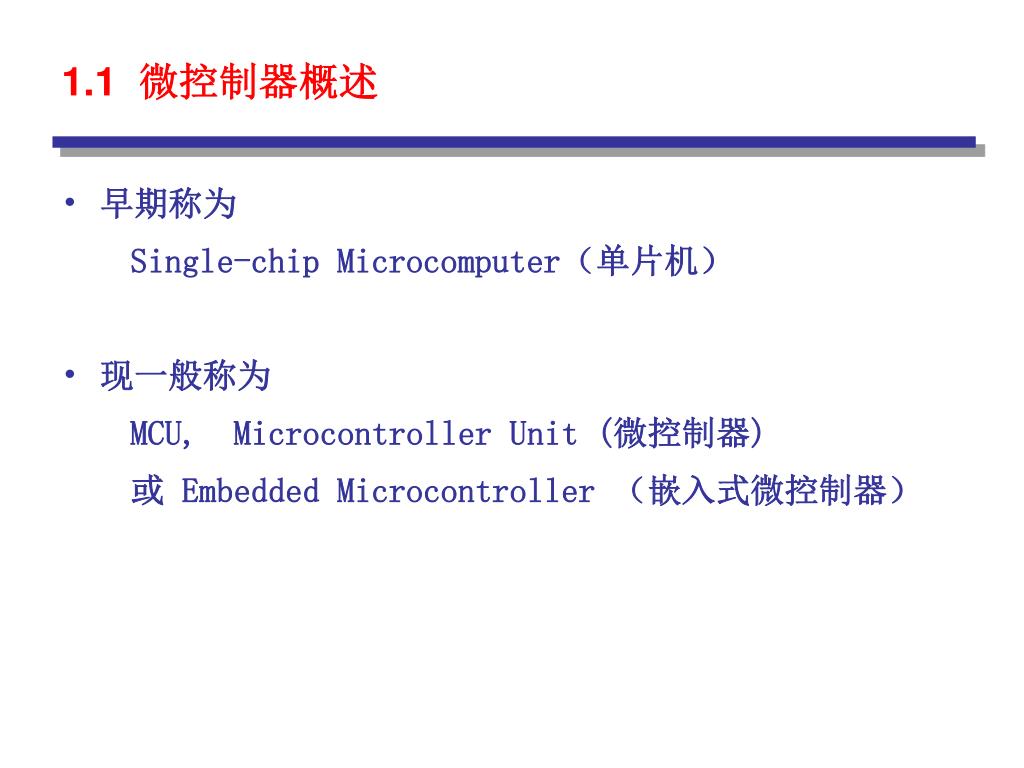 1.1 微控制器概述

• 早期称为
Single-chip Microcomputer（单片机）

• 现一般称为
MCU, Microcontroller Unit (微控制器)
或 Embedded Microcontroller （嵌入式微控制器）